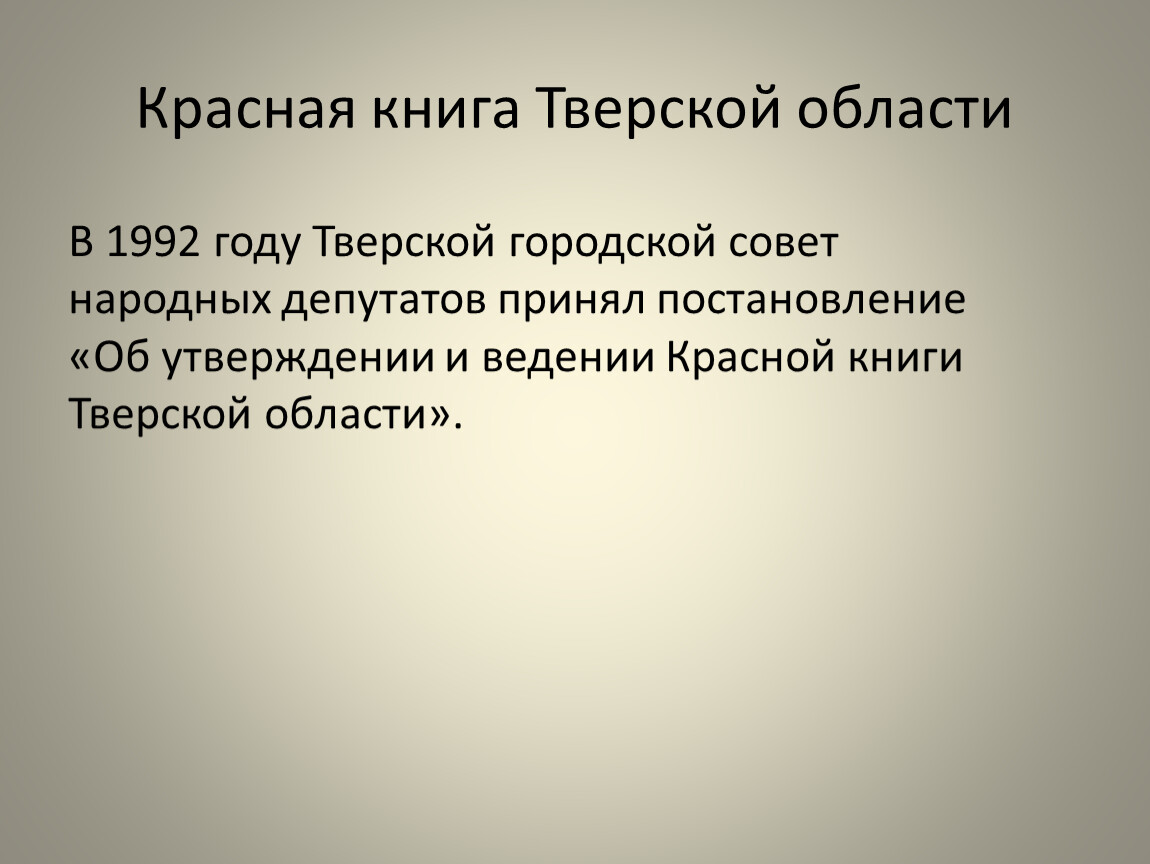 Красная книга Тверской области

В 1992 году Тверской городской совет народных депутатов принял постановление «Об утверждении и ведении Красной книги Тверской области».